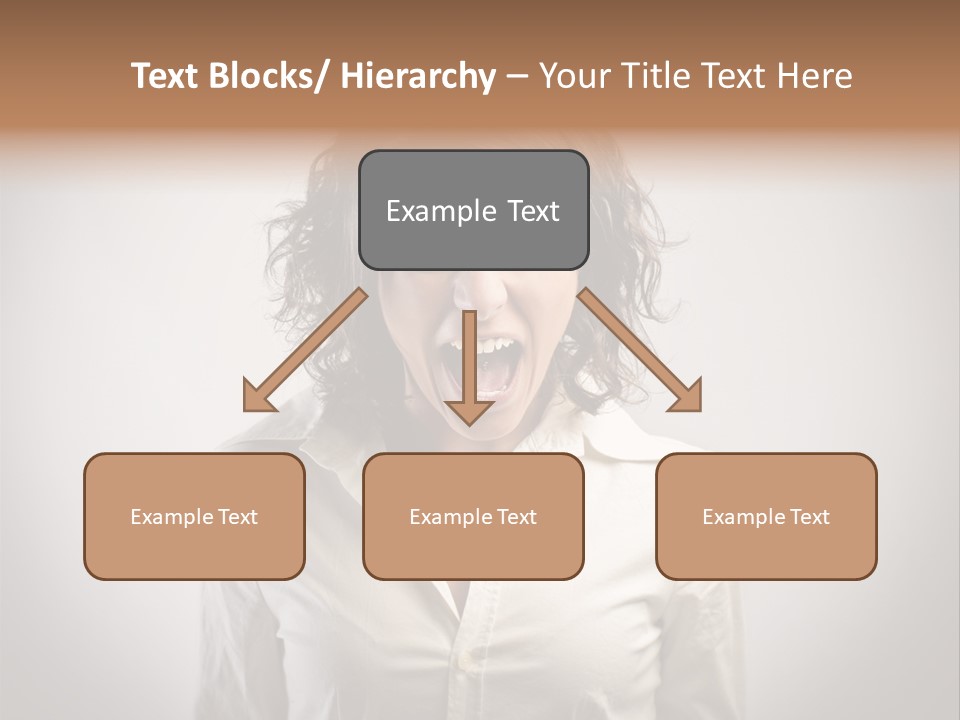 Text Blocks/ Hierarchy – Your Title Text Here

Example Text

Example Text

Example Text

Example Text